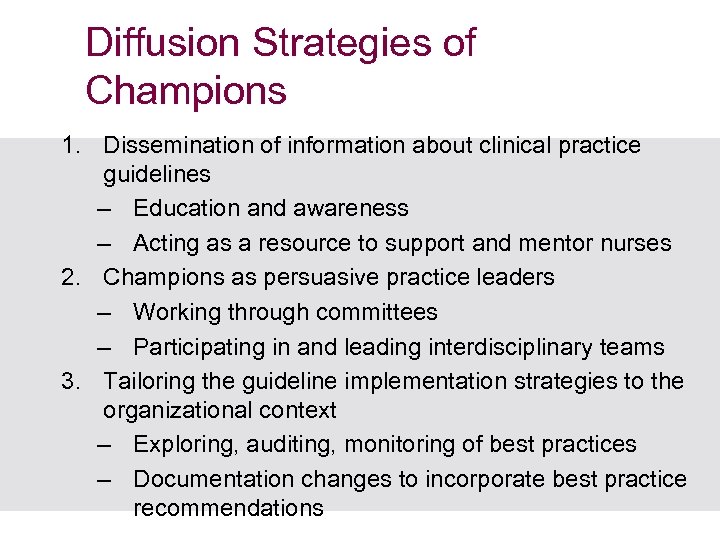 Diffusion Strategies of Champions

1. Dissemination of information about clinical practice guidelines
– Education and awareness
– Acting as a resource to support and mentor nurses
2. Champions as persuasive practice leaders
– Working through committees
– Participating in and leading interdisciplinary teams
3. Tailoring the guideline implementation strategies to the organizational context
– Exploring, auditing, monitoring of best practices
– Documentation changes to incorporate best practice recommendations